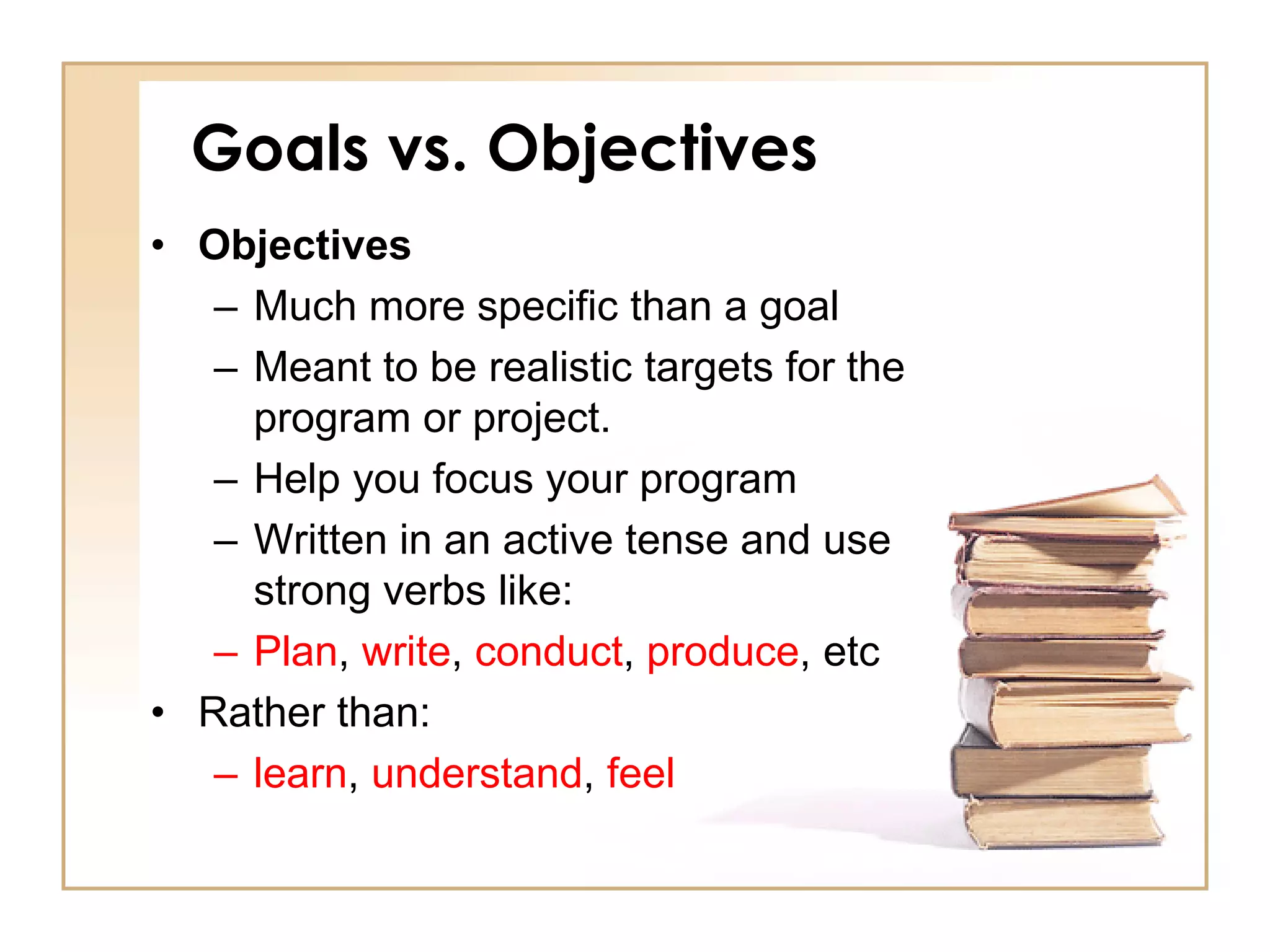 Goals vs. Objectives

• Objectives
– Much more specific than a goal
– Meant to be realistic targets for the program or project.
– Help you focus your program
– Written in an active tense and use strong verbs like:
– Plan, write, conduct, produce, etc
• Rather than:
– learn, understand, feel